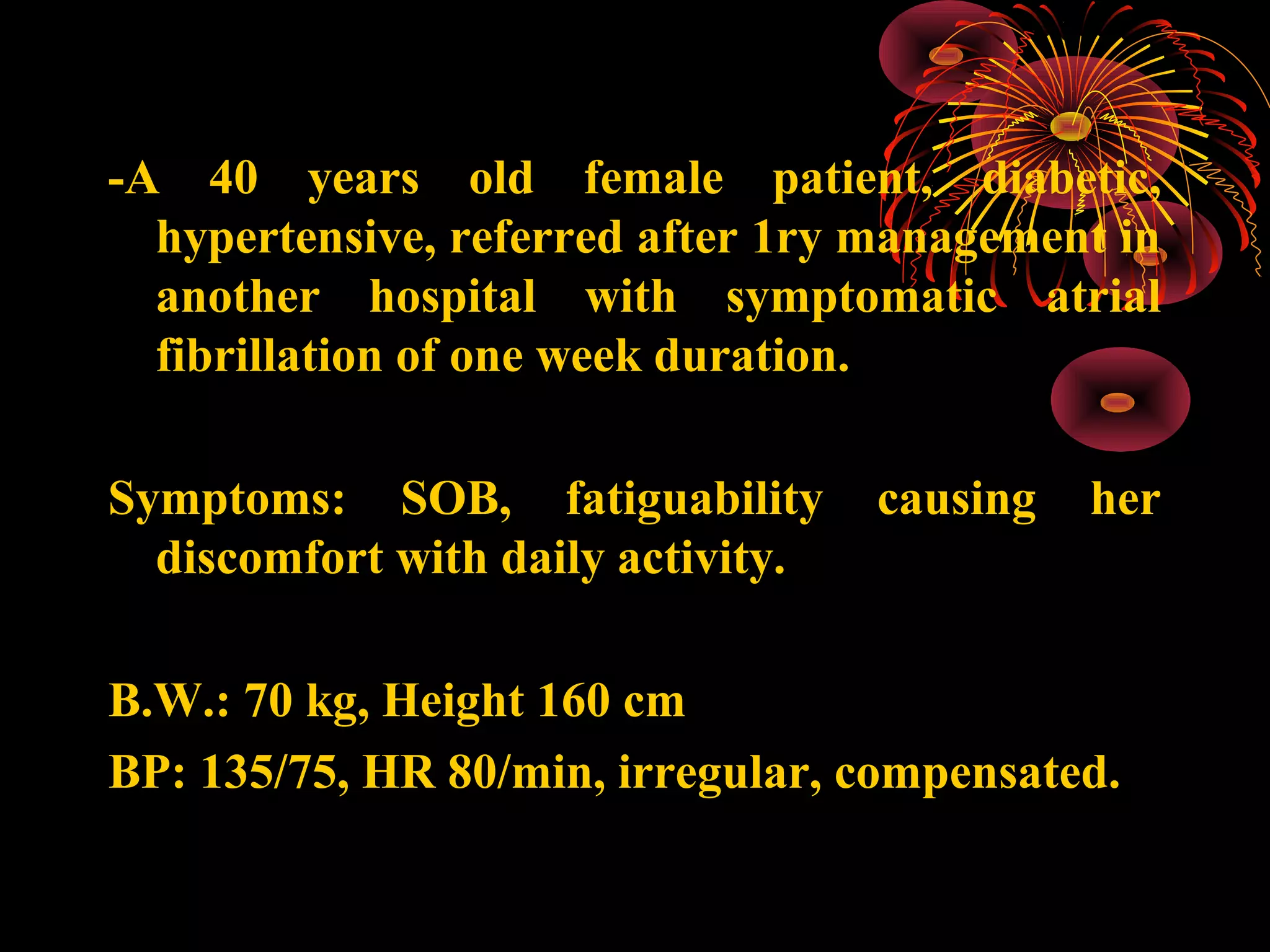 -A 40 years old female patient, diabetic, hypertensive, referred after 1ry management in another hospital with symptomatic atrial fibrillation of one week duration.

Symptoms: SOB, fatiguability causing her discomfort with daily activity.

B.W.: 70 kg, Height 160 cm

BP: 135/75, HR 80/min, irregular, compensated.